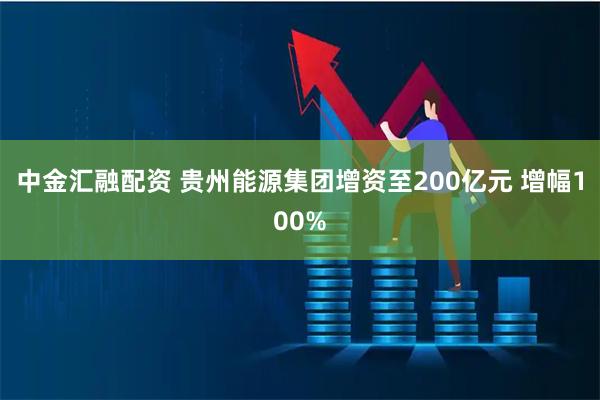 中金汇融配资 贵州能源集团增资至200亿元 增幅100%